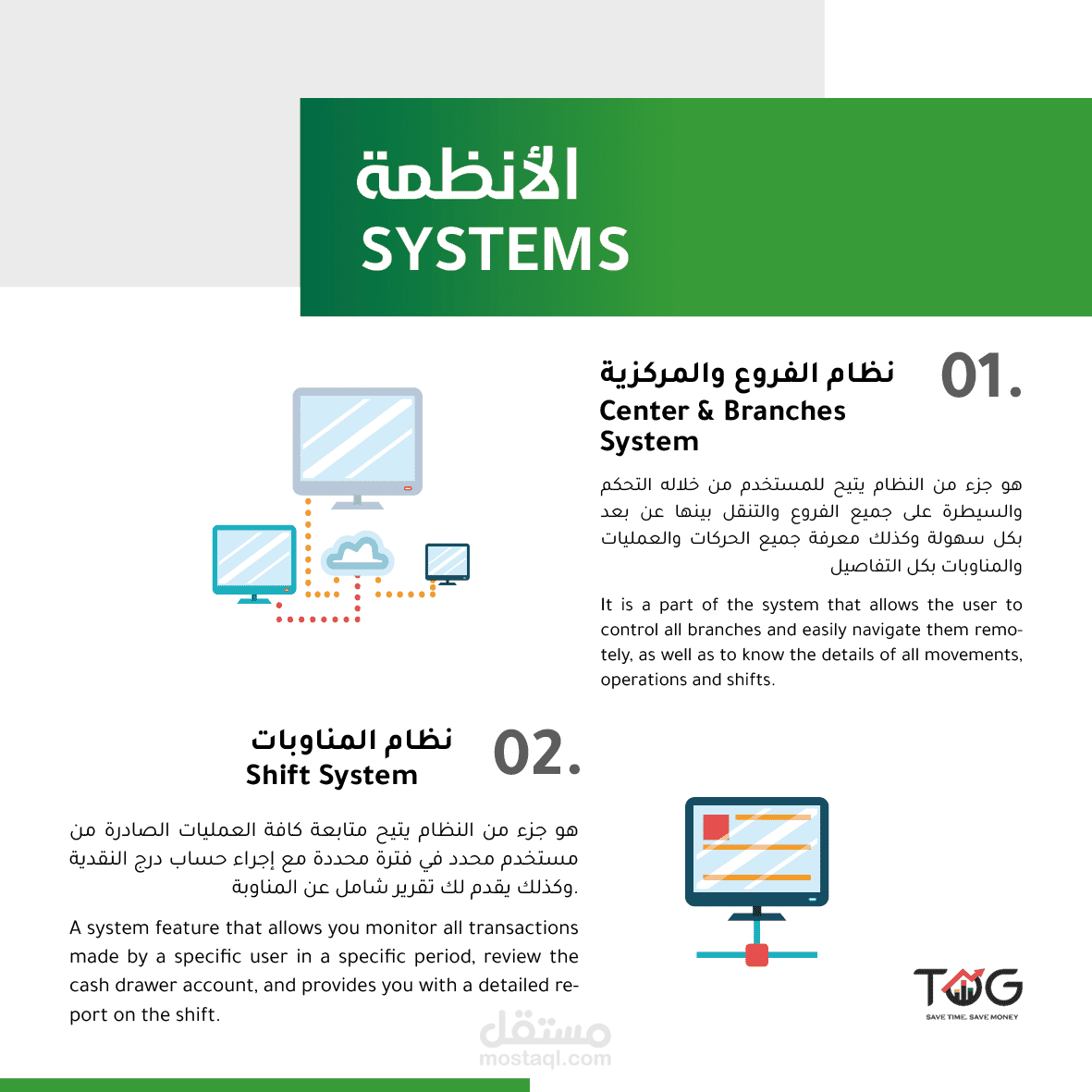 الأنظمة
SYSTEMS

01.
نظام الفروع والمركزية
Center & Branches System

هو جزء من النظام يتيح للمستخدم من خلاله التحكم والسيطرة على جميع الفروع والتنقل بينها عن بعد بكل سهولة وكذلك معرفة جميع الحركات والعمليات والمناوبات بكل التفاصيل

It is a part of the system that allows the user to control all branches and easily navigate them remotely, as well as to know the details of all movements, operations and shifts.

02.
نظام المناوبات
Shift System

هو جزء من النظام يتيح متابعة كافة العمليات الصادرة من مستخدم محدد في فترة محددة مع إجراء حساب درج النقدية وكذلك يقدم لك تقرير شامل عن المناوبة.

A system feature that allows you monitor all transactions made by a specific user in a specific period, review the cash drawer account, and provides you with a detailed report on the shift.

TOG
SAVE TIME, SAVE MONEY

مستقل
mostaql.com